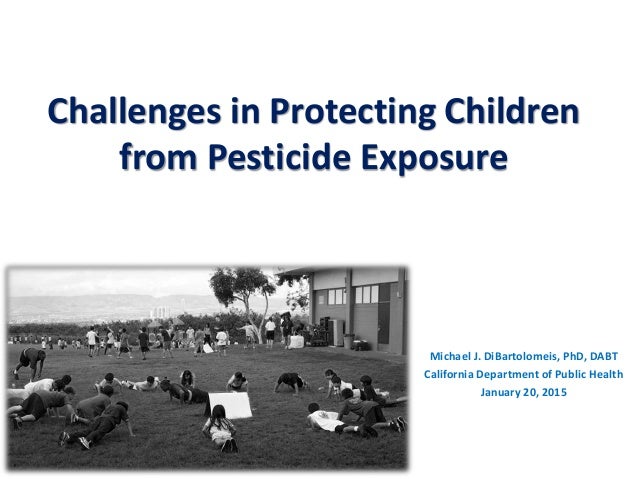 Challenges in Protecting Children from Pesticide Exposure

Michael J. DiBartolomeis, PhD, DABT
California Department of Public Health
January 20, 2015